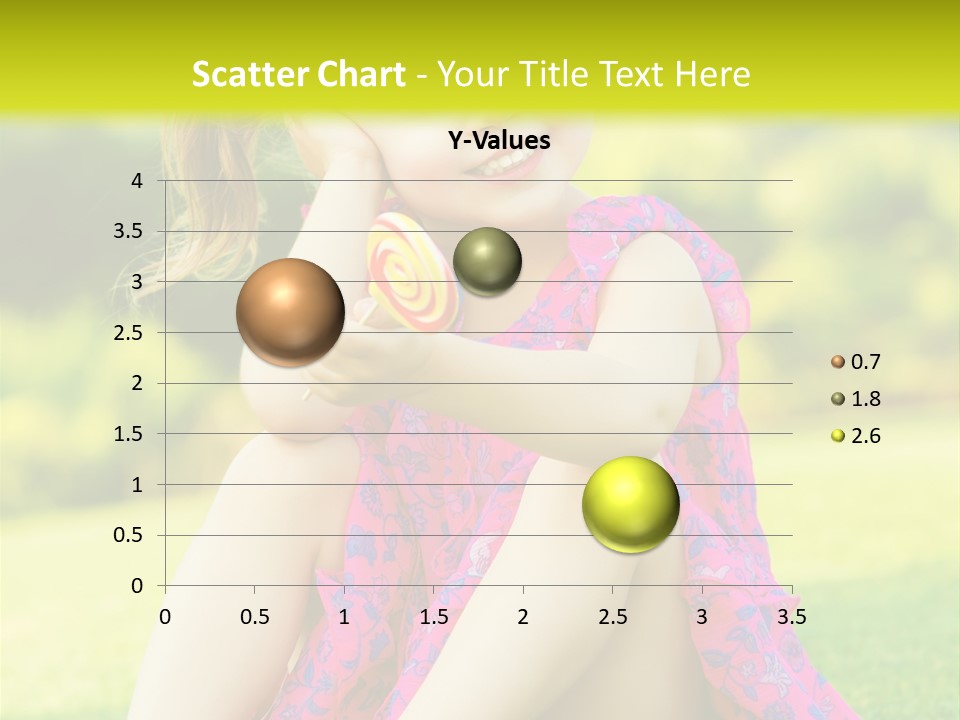 Scatter Chart - Your Title Text Here

Y-Values

4
3.5
3
2.5
2
1.5
1
0.5
0

0 0.5 1 1.5 2 2.5 3 3.5

0.7
1.8
2.6